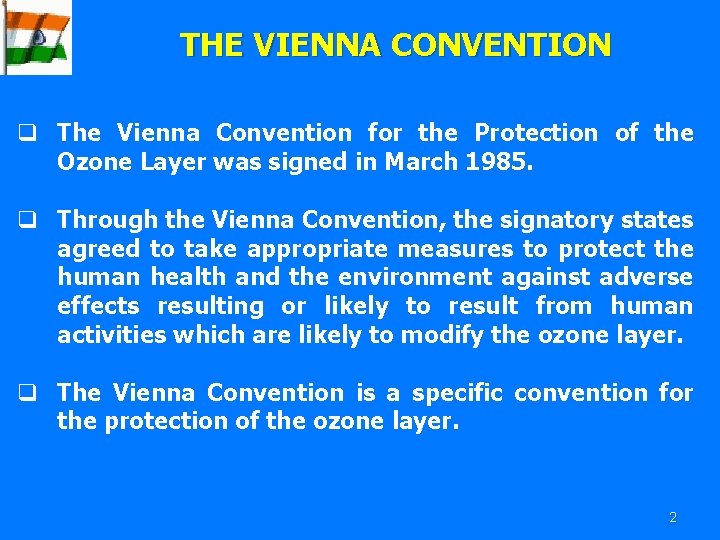 THE VIENNA CONVENTION

❑ The Vienna Convention for the Protection of the Ozone Layer was signed in March 1985.

❑ Through the Vienna Convention, the signatory states agreed to take appropriate measures to protect the human health and the environment against adverse effects resulting or likely to result from human activities which are likely to modify the ozone layer.

❑ The Vienna Convention is a specific convention for the protection of the ozone layer.

2